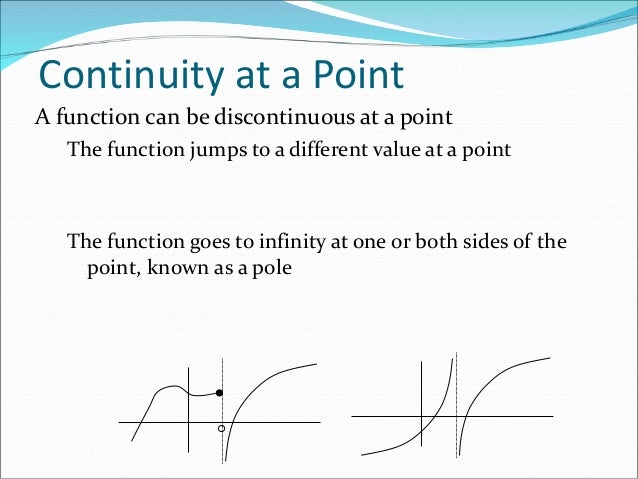 Continuity at a Point

A function can be discontinuous at a point

The function jumps to a different value at a point

The function goes to infinity at one or both sides of the point, known as a pole